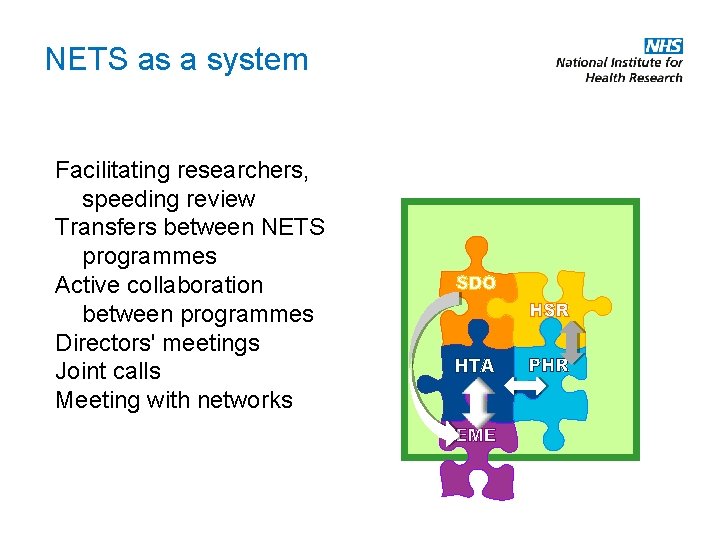 NETS as a system

NHS
National Institute for Health Research

Facilitating researchers, speeding review
Transfers between NETS programmes
Active collaboration between programmes
Directors' meetings
Joint calls
Meeting with networks

SDO
HSR
HTA
PHR
EME